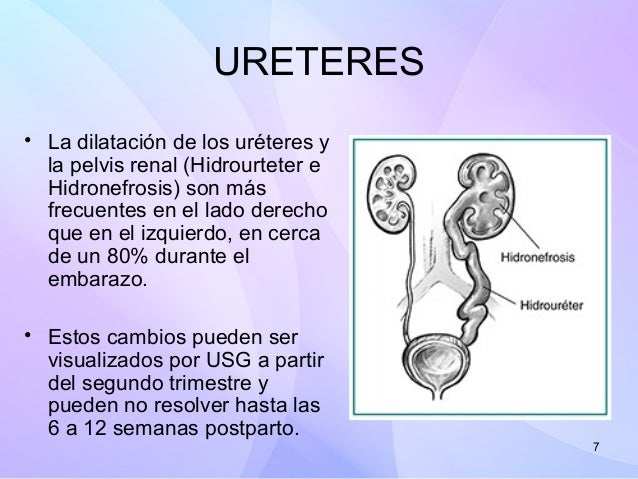 URETERES

• La dilatación de los uréteres y la pelvis renal (Hidrourteter e Hidronefrosis) son más frecuentes en el lado derecho que en el izquierdo, en cerca de un 80% durante el embarazo.

• Estos cambios pueden ser visualizados por USG a partir del segundo trimestre y pueden no resolver hasta las 6 a 12 semanas postparto.

Hidronefrosis

Hidrouréter

7